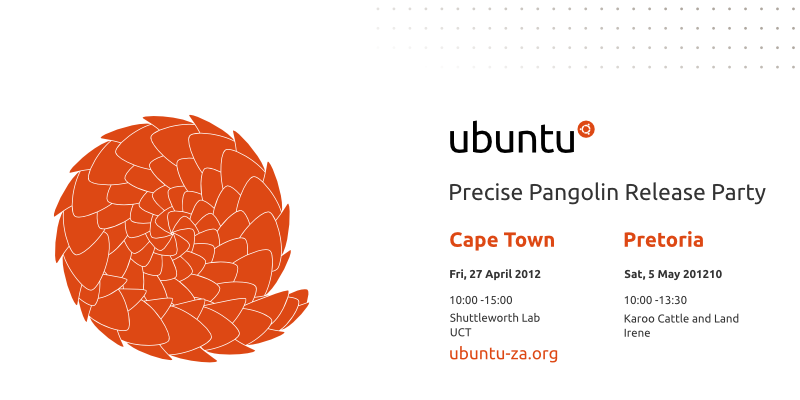 ubuntu

Precise Pangolin Release Party

Cape Town

Fri, 27 April 2012

10:00 -15:00

Shuttleworth Lab
UCT

ubuntu-za.org

Pretoria

Sat, 5 May 201210

10:00 -13:30

Karoo Cattle and Land
Irene